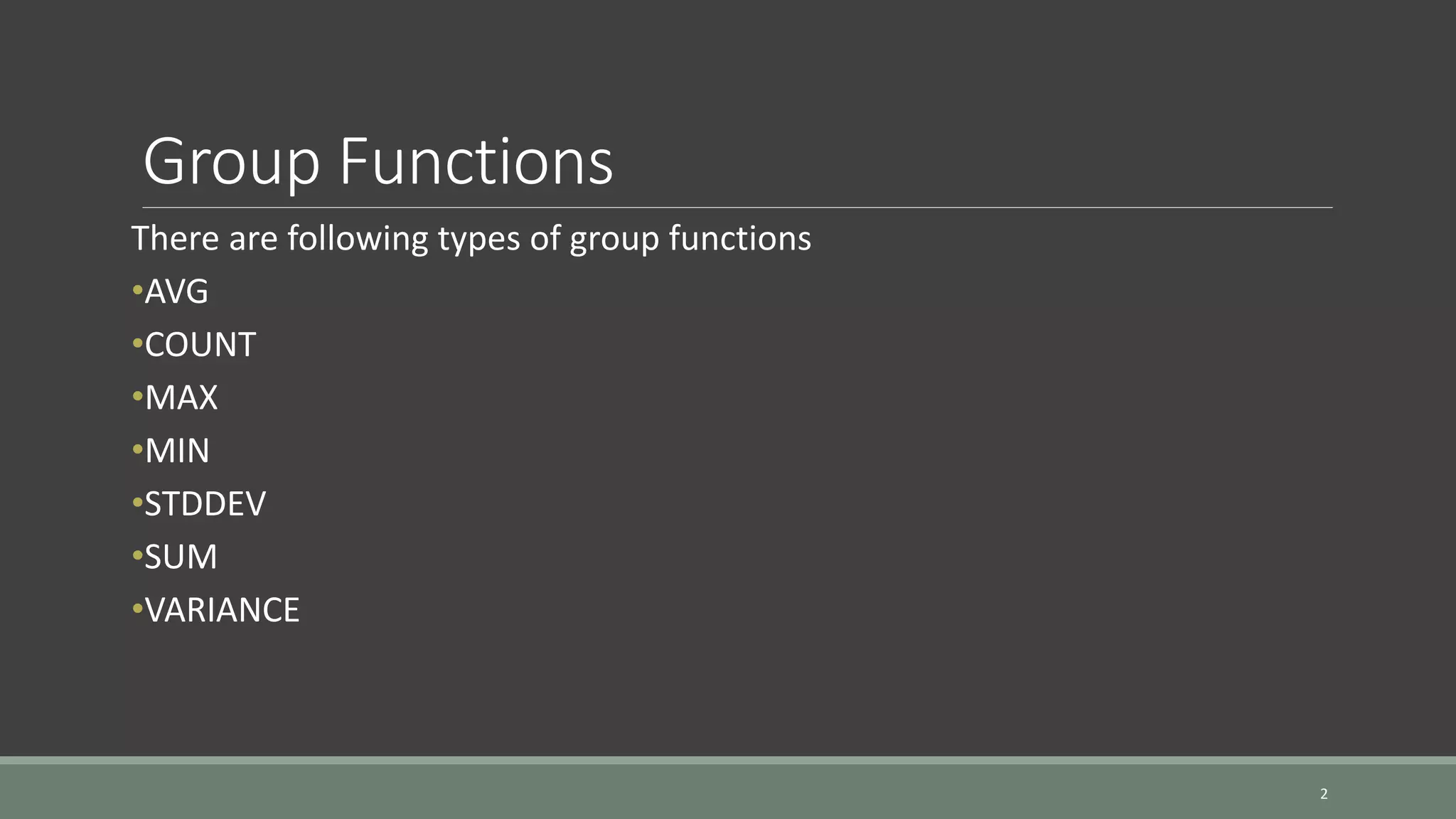 Group Functions

There are following types of group functions

•AVG

•COUNT

•MAX

•MIN

•STDDEV

•SUM

•VARIANCE

2